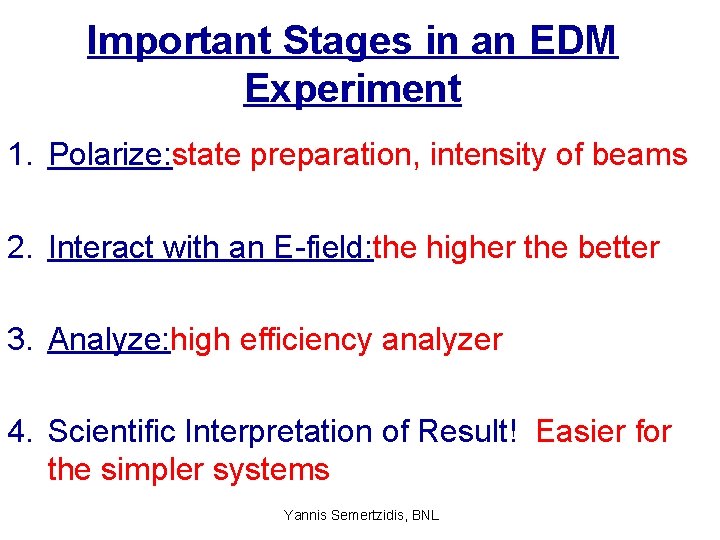 Important Stages in an EDM Experiment

1. Polarize:state preparation, intensity of beams

2. Interact with an E-field:the higher the better

3. Analyze:high efficiency analyzer

4. Scientific Interpretation of Result! Easier for the simpler systems

Yannis Semertzidis, BNL